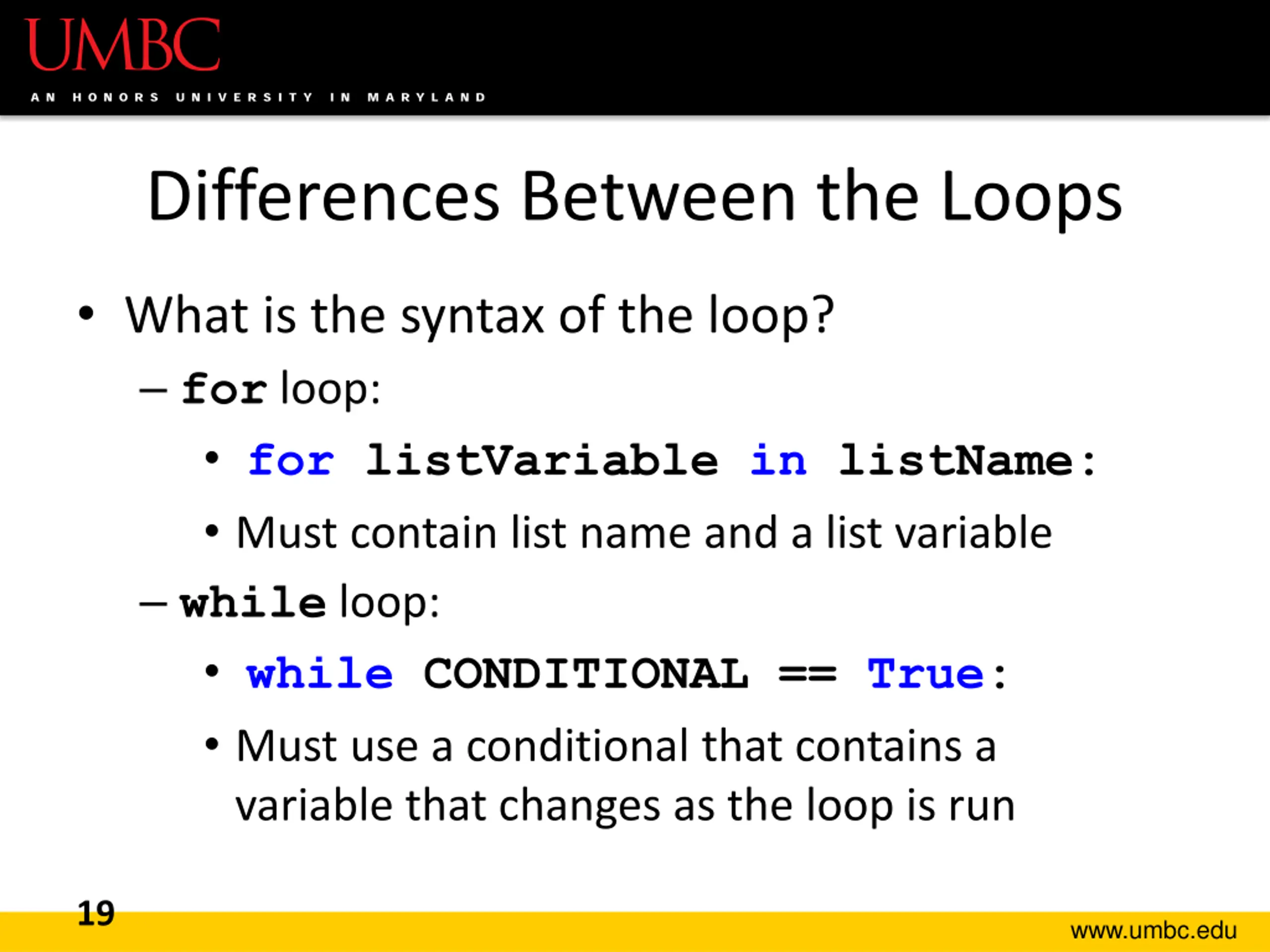 UMBC
AN HONORS UNIVERSITY IN MARYLAND

Differences Between the Loops

• What is the syntax of the loop?
– for loop:
• for listVariable in listName:
• Must contain list name and a list variable
– while loop:
• while CONDITIONAL == True:
• Must use a conditional that contains a variable that changes as the loop is run

19

www.umbc.edu